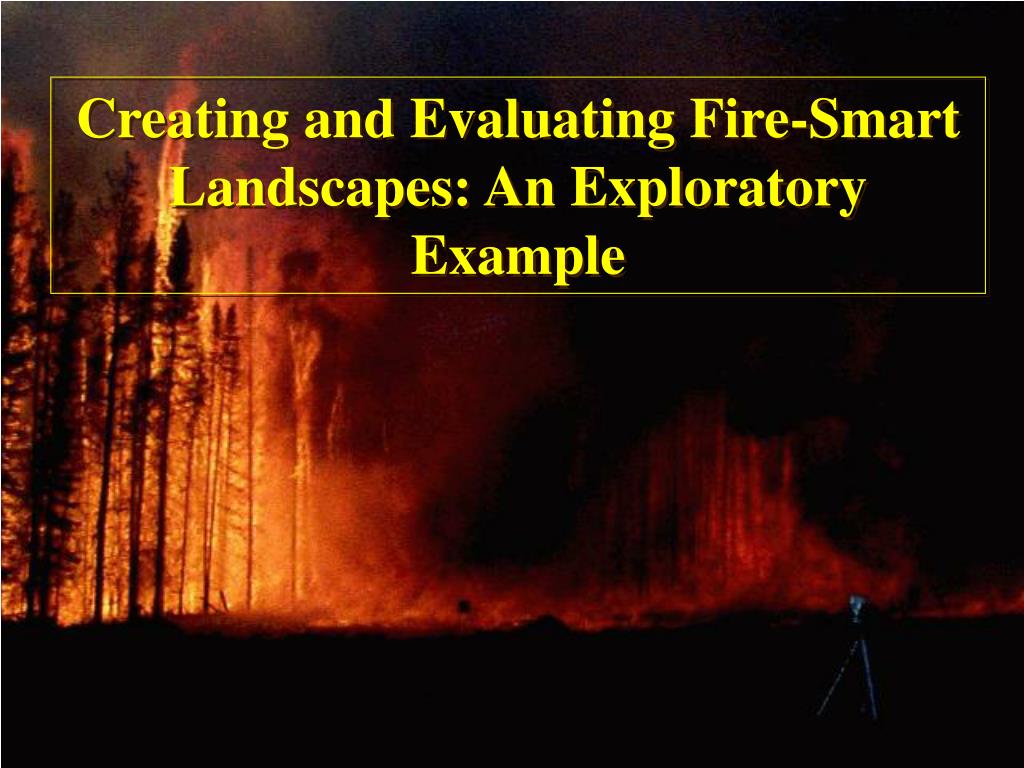 Creating and Evaluating Fire-Smart Landscapes: An Exploratory Example